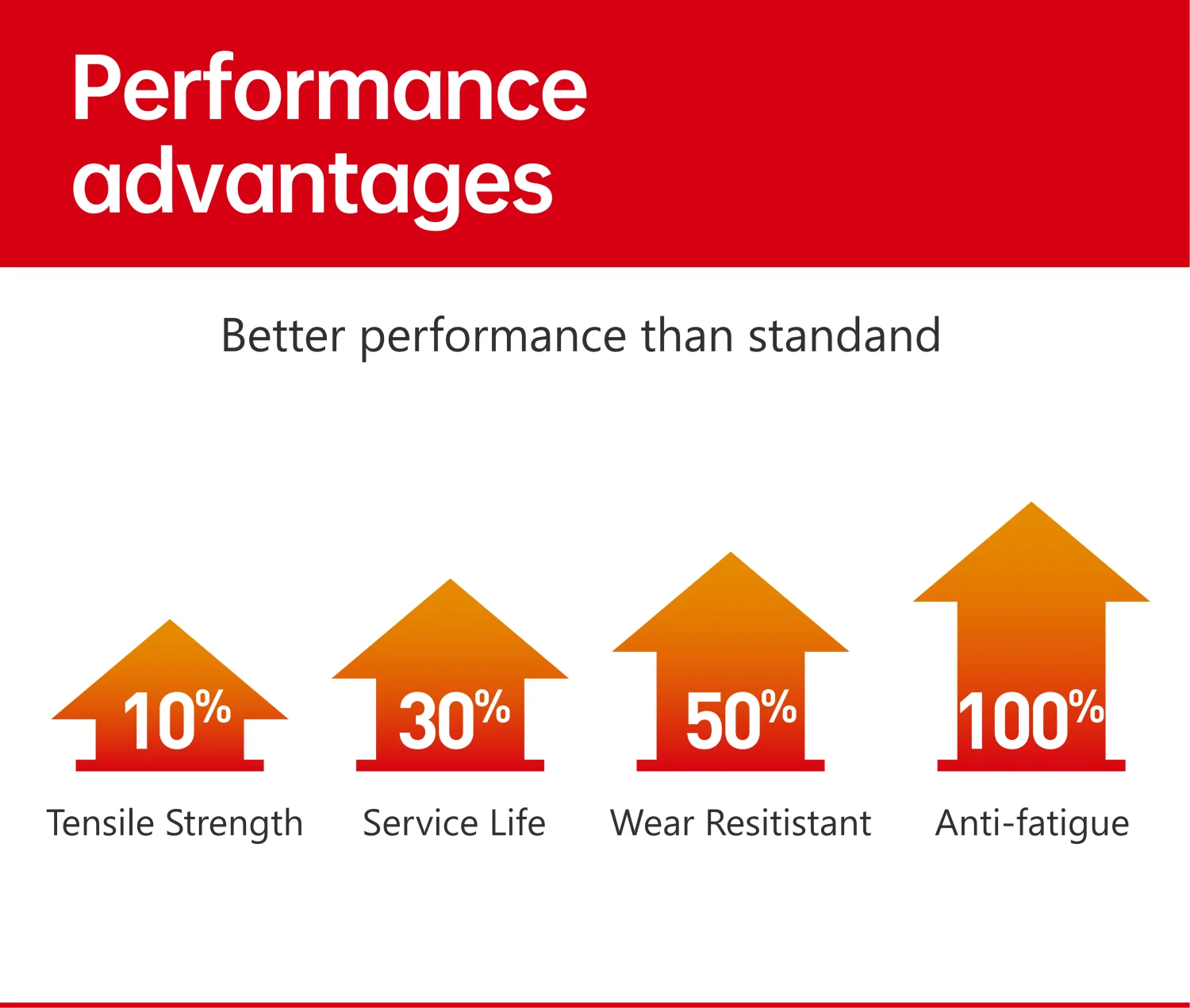 Performance advantages

Better performance than standand

10%

Tensile Strength

30%

Service Life

50%

Wear Resitistant

100%

Anti-fatigue